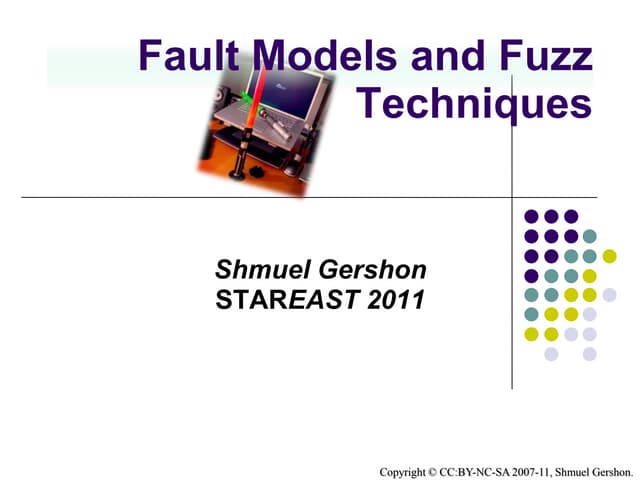 Fault Models and Fuzz Techniques

Shmuel Gershon
STAREAST 2011

Copyright © CC:BY-NC-SA 2007-11, Shmuel Gershon.